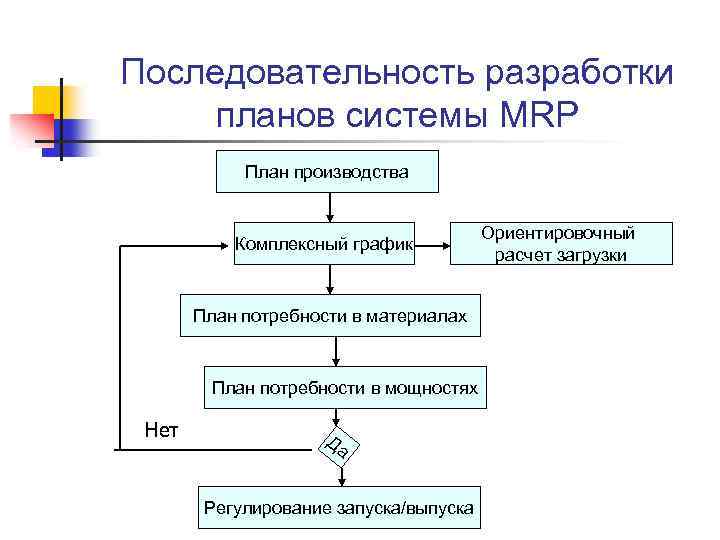 Последовательность разработки планов системы MRP

План производства

Комплексный график

Ориентировочный расчет загрузки

План потребности в материалах

План потребности в мощностях

Нет

Да

Регулирование запуска/выпуска